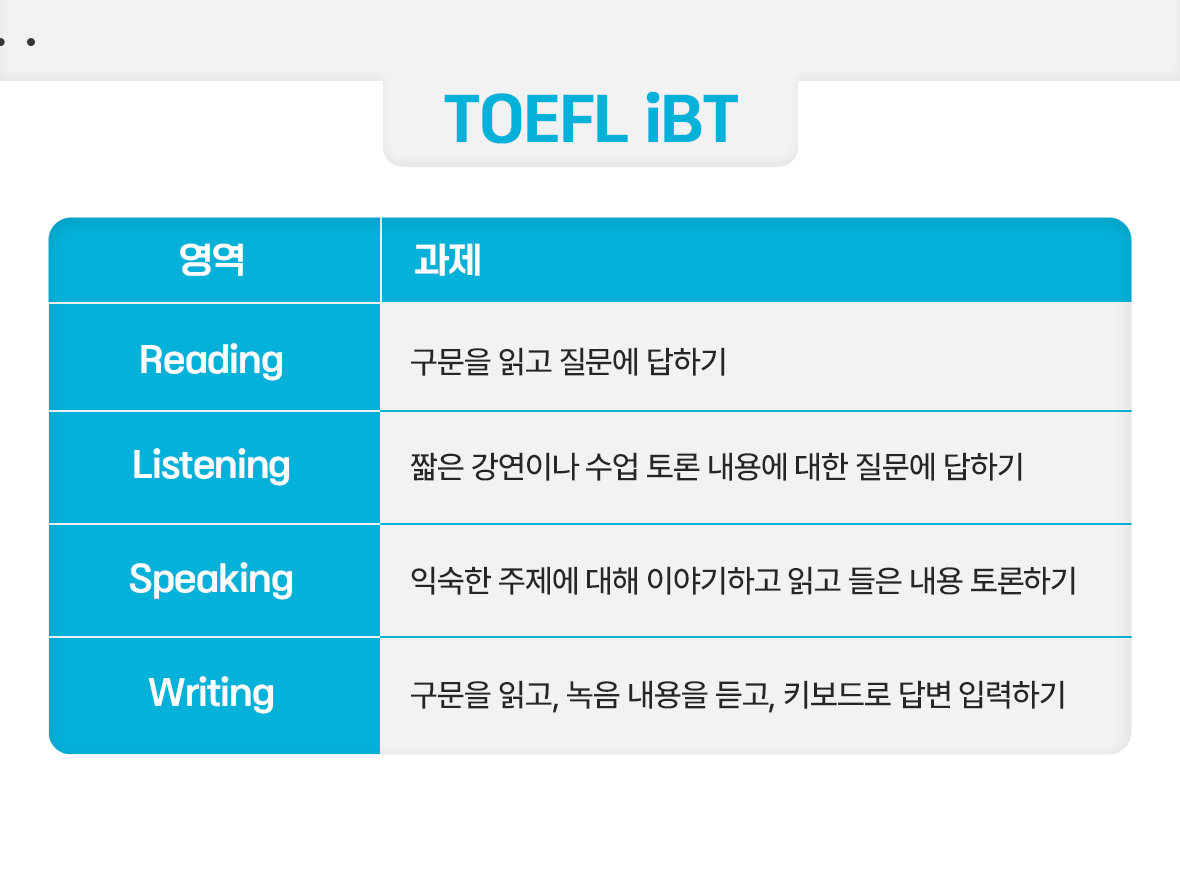 TOEFL iBT

| 영역 | 과제 |
|---|---|
| Reading | 구문을 읽고 질문에 답하기 |
| Listening | 짧은 강연이나 수업 토론 내용에 대한 질문에 답하기 |
| Speaking | 익숙한 주제에 대해 이야기하고 읽고 들은 내용 토론하기 |
| Writing | 구문을 읽고, 녹음 내용을 듣고, 키보드로 답변 입력하기 |